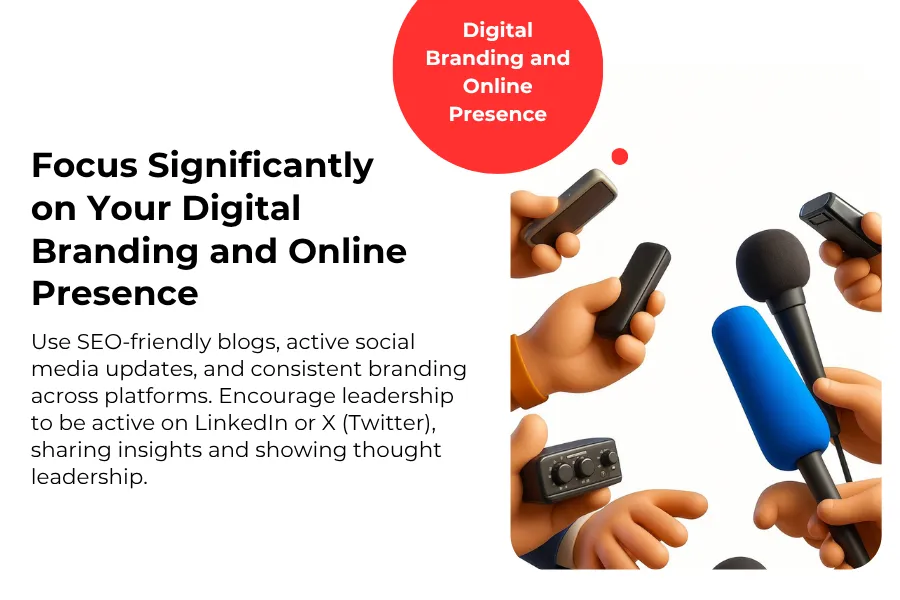 Digital Branding and Online Presence

Focus Significantly on Your Digital Branding and Online Presence

Use SEO-friendly blogs, active social media updates, and consistent branding across platforms. Encourage leadership to be active on LinkedIn or X (Twitter), sharing insights and showing thought leadership.